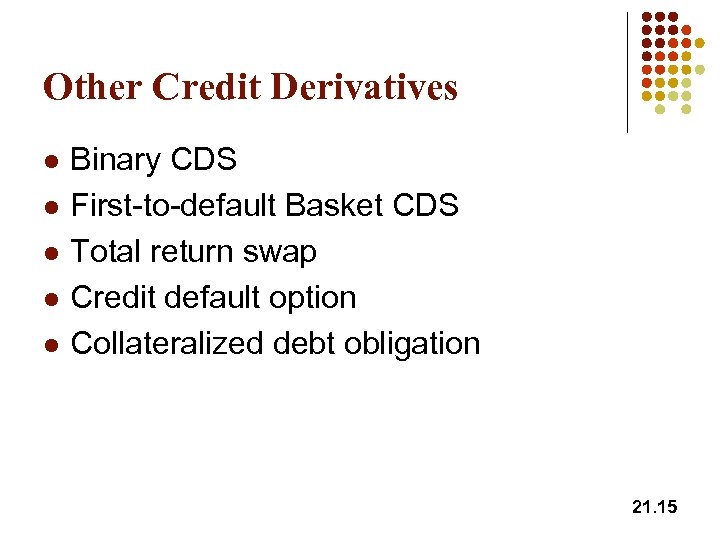 Other Credit Derivatives

- Binary CDS
- First-to-default Basket CDS
- Total return swap
- Credit default option
- Collateralized debt obligation

21.15